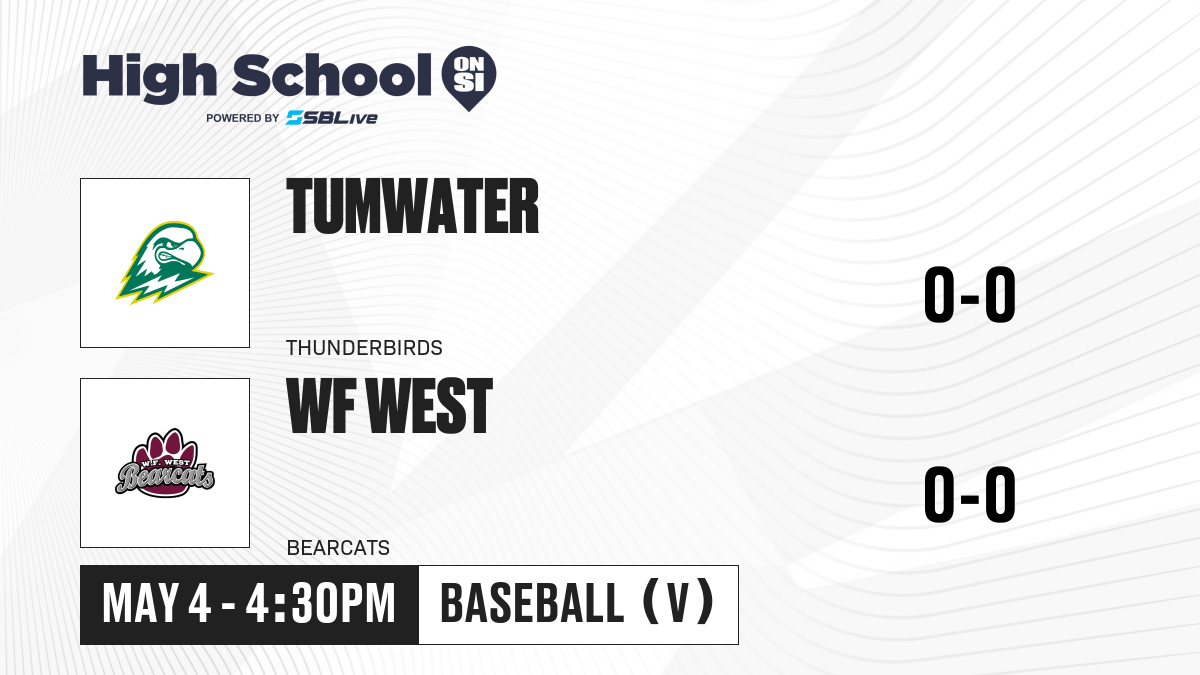 High School ON SI
POWERED BY SBLive

TUMWATER
THUNDERBIRDS
0-0

W.F. WEST Bearcats
WF WEST
BEARCATS
0-0

MAY 4 - 4:30PM
BASEBALL (V)